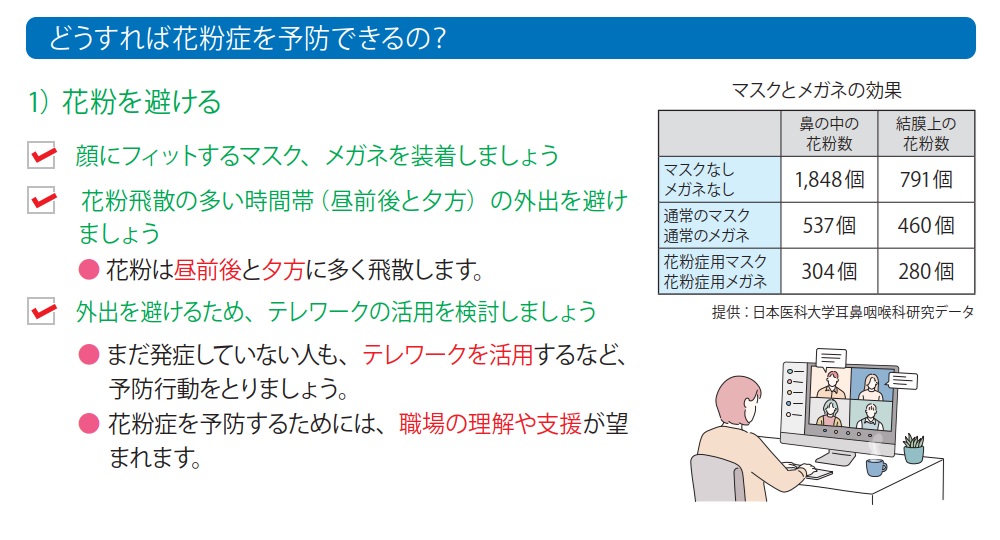 どうすれば花粉症を予防できるの？

1）花粉を避ける

顔にフィットするマスク、メガネを装着しましょう

花粉飛散の多い時間帯（昼前後と夕方）の外出を避けましょう

● 花粉は昼前後と夕方に多く飛散します。

外出を避けるため、テレワークの活用を検討しましょう

● まだ発症していない人も、テレワークを活用するなど、予防行動をとりましょう。

● 花粉症を予防するためには、職場の理解や支援が望まれます。

マスクとメガネの効果

| | 鼻の中の花粉数 | 結膜上の花粉数 |
|---|---|---|
| マスクなし メガネなし | 1,848個 | 791個 |
| 通常のマスク 通常のメガネ | 537個 | 460個 |
| 花粉症用マスク 花粉症用メガネ | 304個 | 280個 |

提供：日本医科大学耳鼻咽喉科研究データ